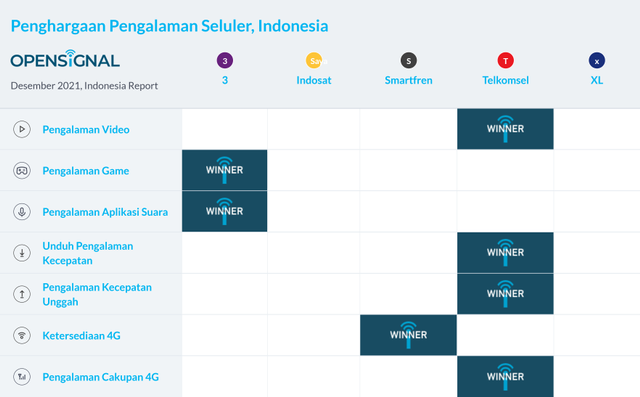 Penghargaan Pengalaman Seluler, Indonesia

OPENSIGNAL

Desember 2021, Indonesia Report

| | 3 3 | Saya Indosat | S Smartfren | T Telkomsel | x XL |
|---|---|---|---|---|---|
| Pengalaman Video | | | | WINNER | |
| Pengalaman Game | WINNER | | | | |
| Pengalaman Aplikasi Suara | WINNER | | | | |
| Unduh Pengalaman Kecepatan | | | | WINNER | |
| Pengalaman Kecepatan Unggah | | | | WINNER | |
| Ketersediaan 4G | | | WINNER | | |
| Pengalaman Cakupan 4G | | | | WINNER | |